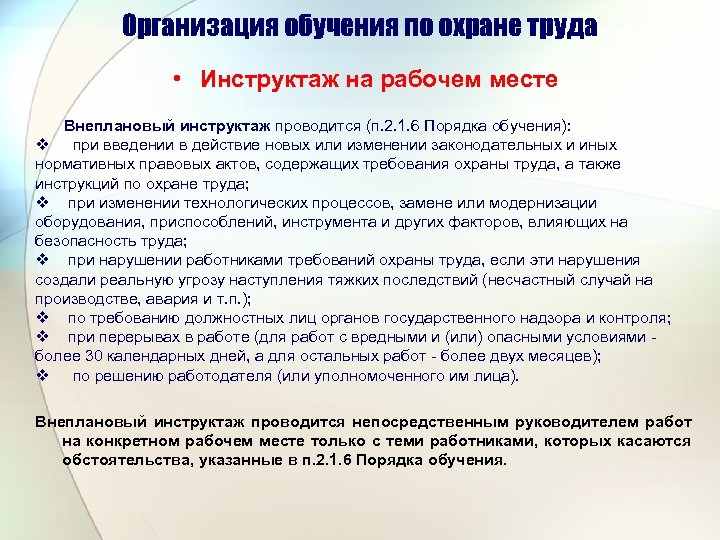 Организация обучения по охране труда

• Инструктаж на рабочем месте

Внеплановый инструктаж проводится (п.2.1.6 Порядка обучения):
❖ при введении в действие новых или изменении законодательных и иных нормативных правовых актов, содержащих требования охраны труда, а также инструкций по охране труда;
❖ при изменении технологических процессов, замене или модернизации оборудования, приспособлений, инструмента и других факторов, влияющих на безопасность труда;
❖ при нарушении работниками требований охраны труда, если эти нарушения создали реальную угрозу наступления тяжких последствий (несчастный случай на производстве, авария и т.п.);
❖ по требованию должностных лиц органов государственного надзора и контроля;
❖ при перерывах в работе (для работ с вредными и (или) опасными условиями - более 30 календарных дней, а для остальных работ - более двух месяцев);
❖ по решению работодателя (или уполномоченного им лица).

Внеплановый инструктаж проводится непосредственным руководителем работ на конкретном рабочем месте только с теми работниками, которых касаются обстоятельства, указанные в п.2.1.6 Порядка обучения.